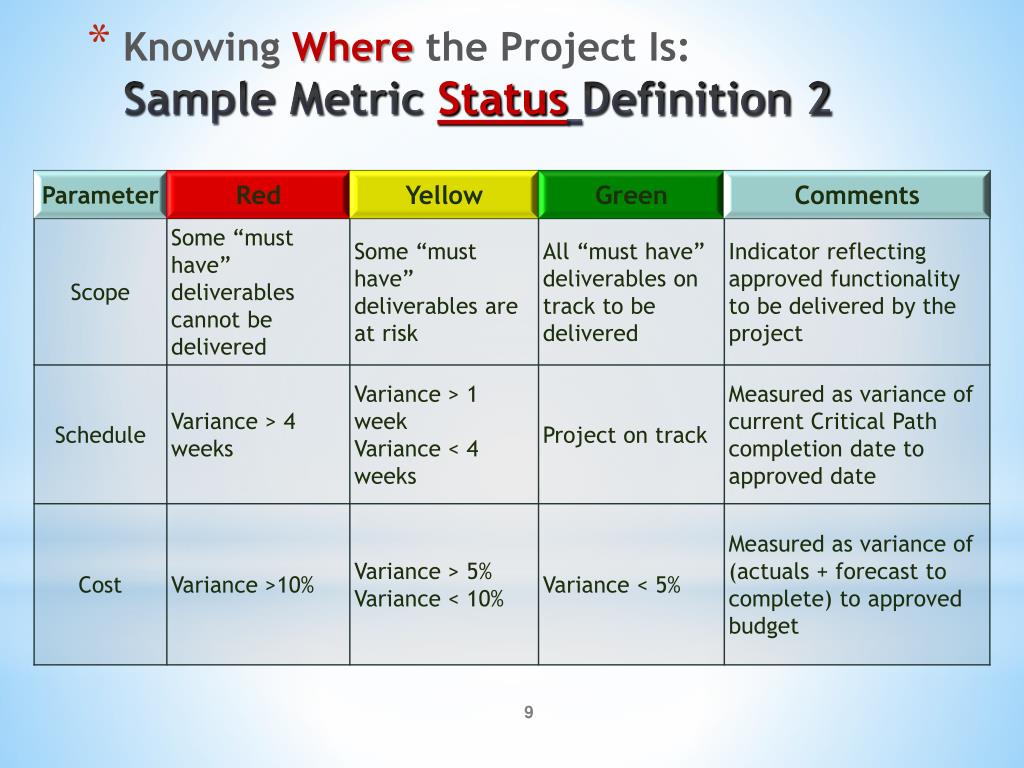 * Knowing Where the Project Is:
Sample Metric Status Definition 2

| Parameter | Red | Yellow | Green | Comments |
|---|---|---|---|---|
| Scope | Some “must have” deliverables cannot be delivered | Some “must have” deliverables are at risk | All “must have” deliverables on track to be delivered | Indicator reflecting approved functionality to be delivered by the project |
| Schedule | Variance > 4 weeks | Variance > 1 week Variance < 4 weeks | Project on track | Measured as variance of current Critical Path completion date to approved date |
| Cost | Variance >10% | Variance > 5% Variance < 10% | Variance < 5% | Measured as variance of (actuals + forecast to complete) to approved budget |

9